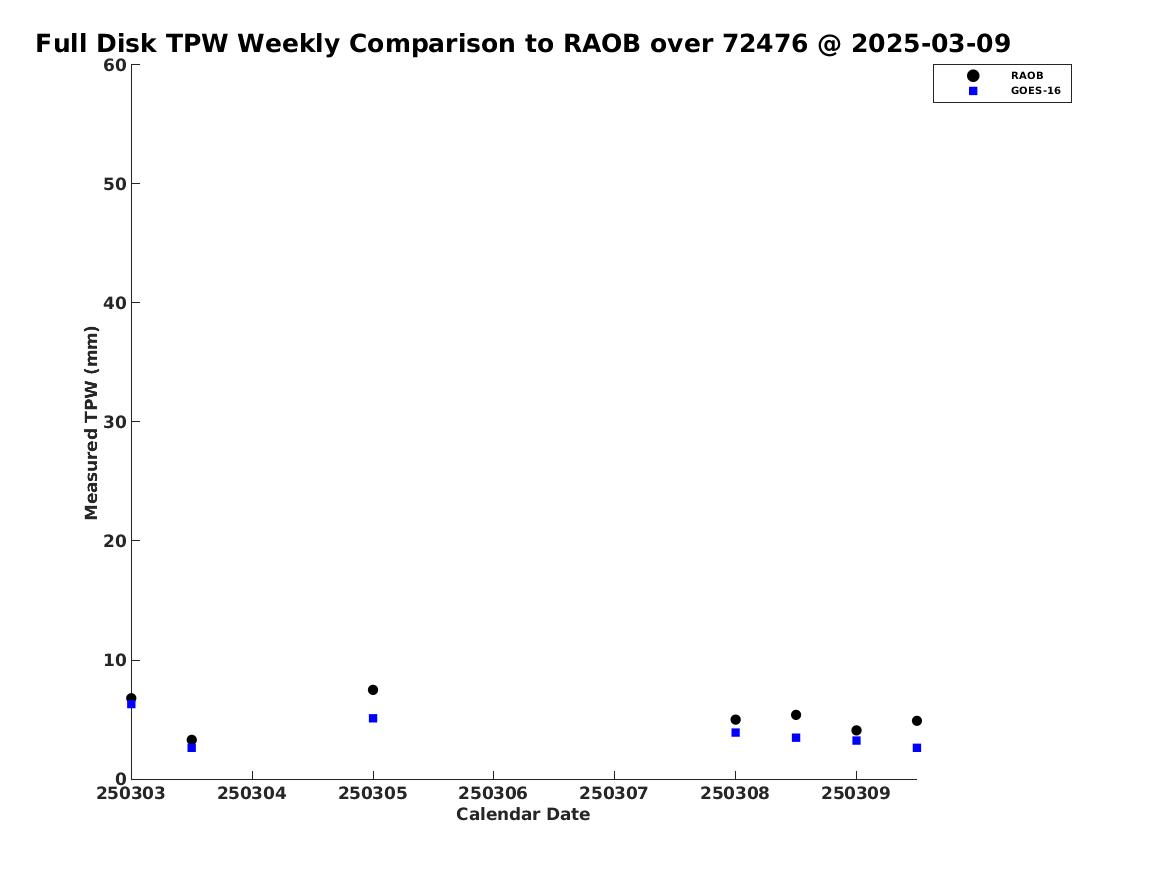 Full Disk TPW Weekly Comparison to RAOB over 72476 @ 2025-03-09

RAOB
GOES-16

Measured TPW (mm)

60
50
40
30
20
10
0

250303 250304 250305 250306 250307 250308 250309

Calendar Date